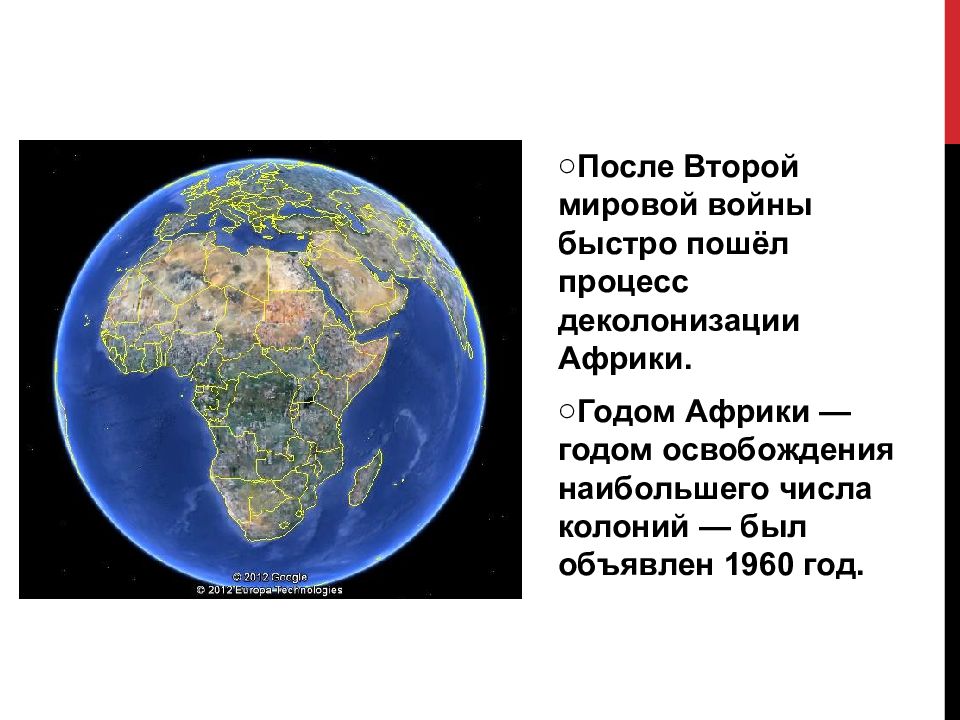 © 2012 Google
© 2012 Europa Technologies

○После Второй мировой войны быстро пошёл процесс деколонизации Африки.

○Годом Африки — годом освобождения наибольшего числа колоний — был объявлен 1960 год.